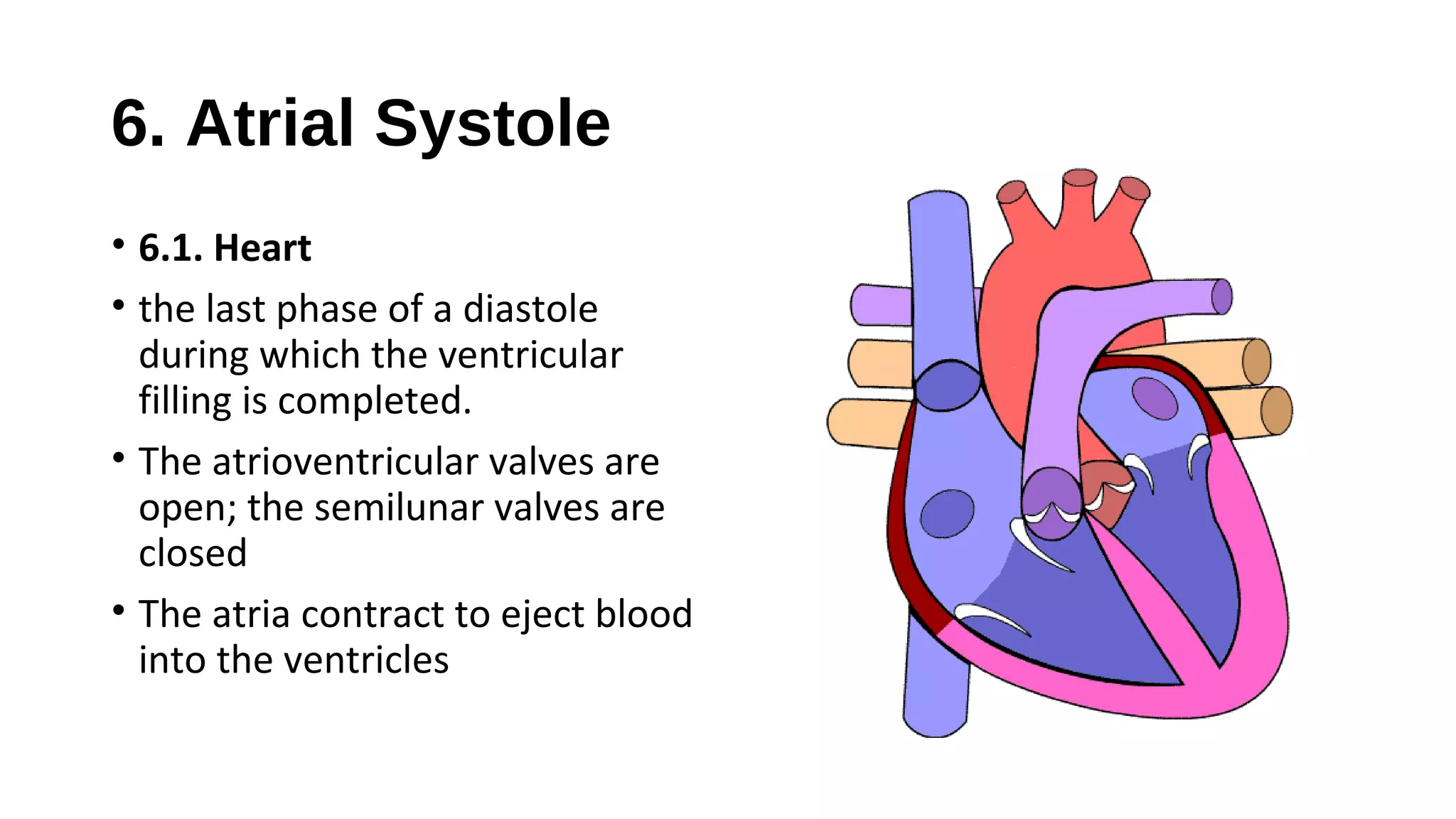 6. Atrial Systole

• 6.1. Heart

• the last phase of a diastole during which the ventricular filling is completed.

• The atrioventricular valves are open; the semilunar valves are closed

• The atria contract to eject blood into the ventricles